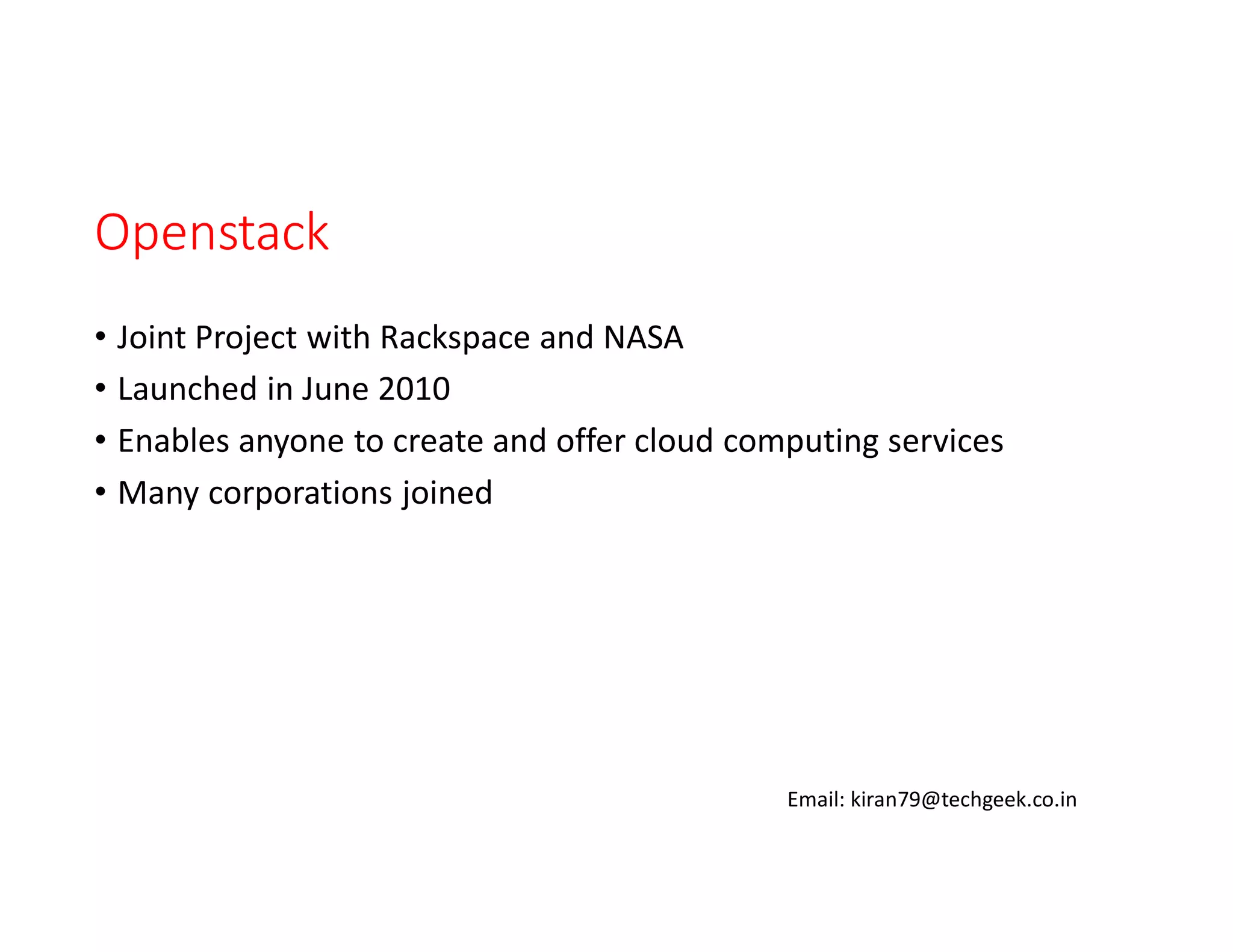 Openstack

• Joint Project with Rackspace and NASA
• Launched in June 2010
• Enables anyone to create and offer cloud computing services
• Many corporations joined

Email: kiran79@techgeek.co.in